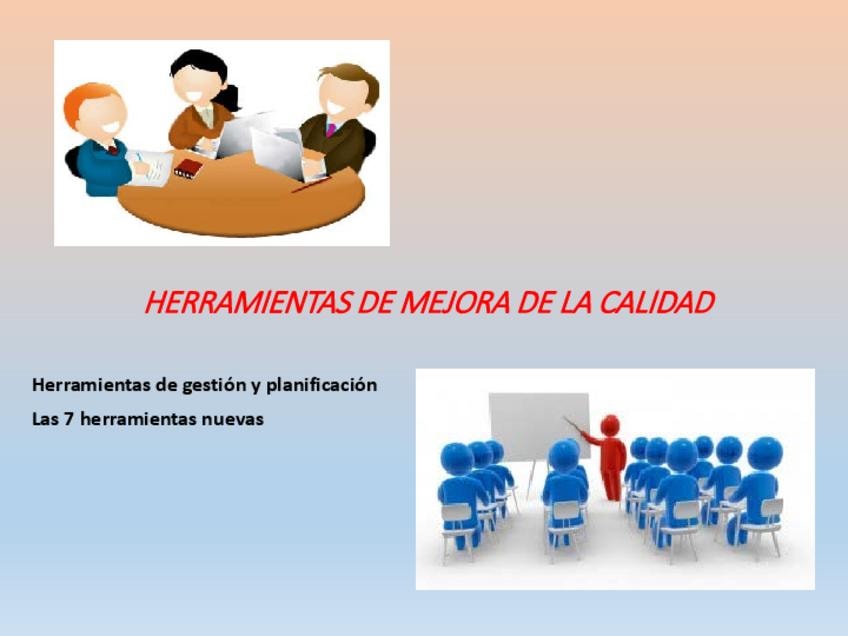 HERRAMIENTAS DE MEJORA DE LA CALIDAD

Herramientas de gestión y planificación
Las 7 herramientas nuevas